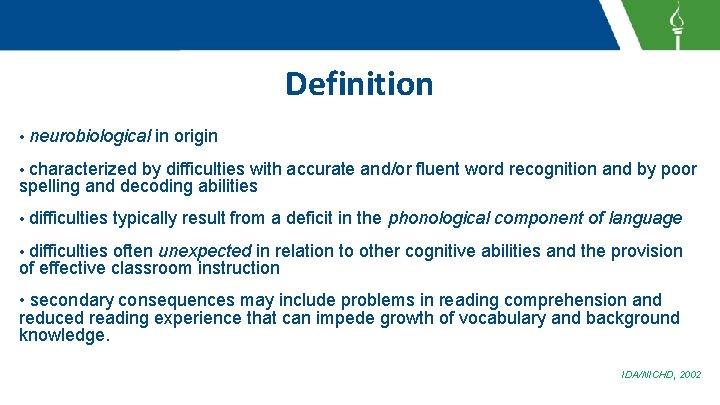 Definition

• neurobiological in origin

• characterized by difficulties with accurate and/or fluent word recognition and by poor spelling and decoding abilities

• difficulties typically result from a deficit in the phonological component of language

• difficulties often unexpected in relation to other cognitive abilities and the provision of effective classroom instruction

• secondary consequences may include problems in reading comprehension and reduced reading experience that can impede growth of vocabulary and background knowledge.

IDA/NICHD, 2002